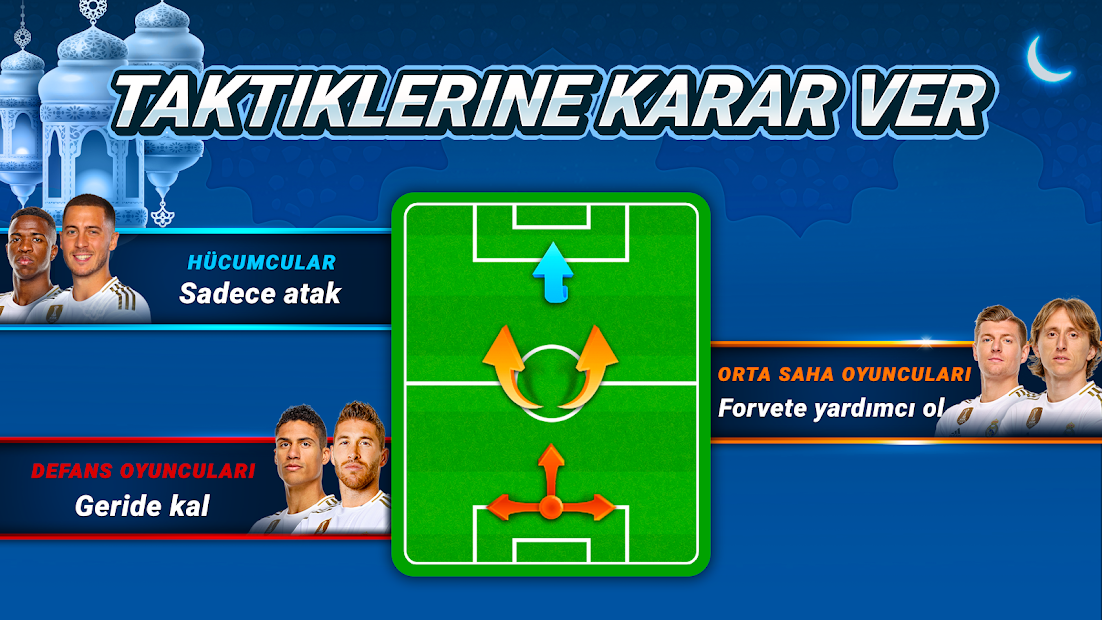 TAKTIKLERINE KARAR VER

HÜCUMCULAR
Sadece atak

ORTA SAHA OYUNCULARI
Forvete yardımcı ol

DEFANS OYUNCULARI
Geride kal